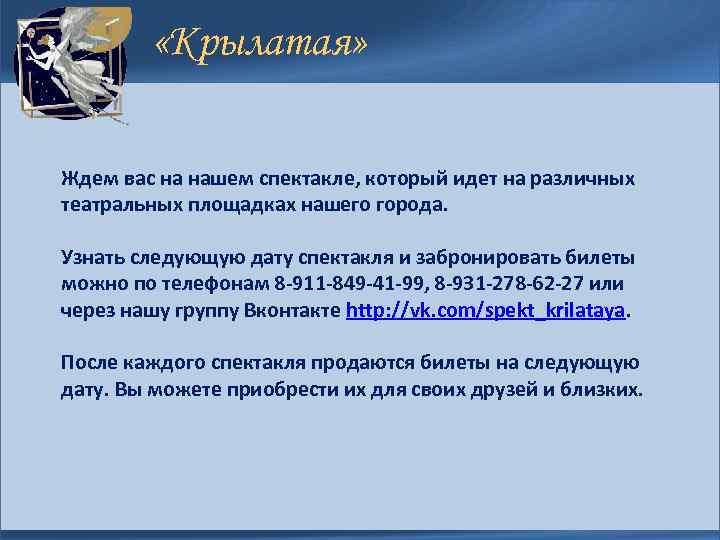 «Крылатая»

Ждем вас на нашем спектакле, который идет на различных театральных площадках нашего города.

Узнать следующую дату спектакля и забронировать билеты можно по телефонам 8-911-849-41-99, 8-931-278-62-27 или через нашу группу Вконтакте http://vk.com/spekt_krilataya.

После каждого спектакля продаются билеты на следующую дату. Вы можете приобрести их для своих друзей и близких.